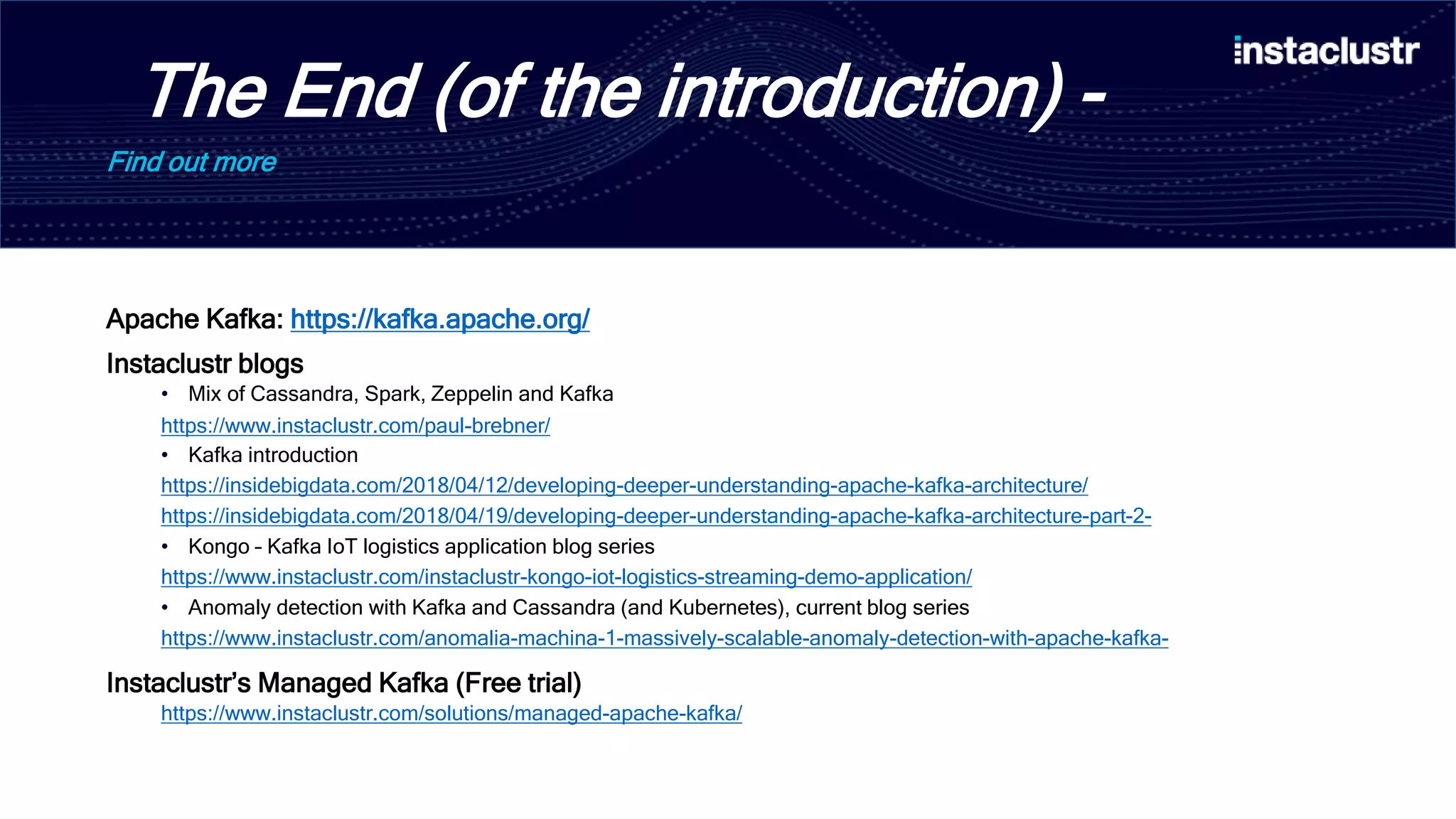 instaclustr

The End (of the introduction) -

Find out more

Apache Kafka: https://kafka.apache.org/

Instaclustr blogs

• Mix of Cassandra, Spark, Zeppelin and Kafka
https://www.instaclustr.com/paul-brebner/

• Kafka introduction
https://insidebigdata.com/2018/04/12/developing-deeper-understanding-apache-kafka-architecture/
https://insidebigdata.com/2018/04/19/developing-deeper-understanding-apache-kafka-architecture-part-2-

• Kongo – Kafka IoT logistics application blog series
https://www.instaclustr.com/instaclustr-kongo-iot-logistics-streaming-demo-application/

• Anomaly detection with Kafka and Cassandra (and Kubernetes), current blog series
https://www.instaclustr.com/anomalia-machina-1-massively-scalable-anomaly-detection-with-apache-kafka-

Instaclustr's Managed Kafka (Free trial)
https://www.instaclustr.com/solutions/managed-apache-kafka/